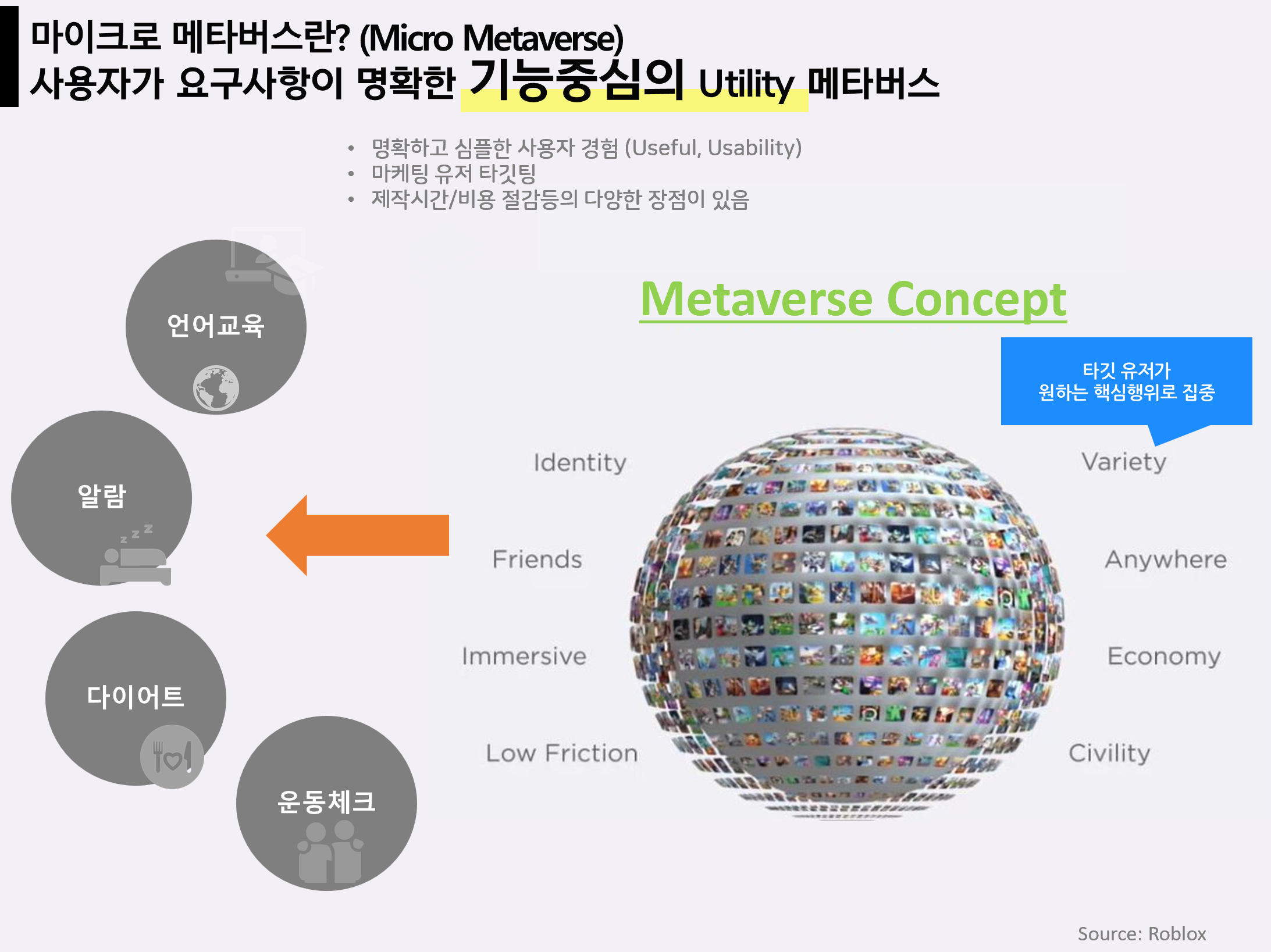 마이크로 메타버스란? (Micro Metaverse)
사용자가 요구사항이 명확한 기능중심의 Utility 메타버스

• 명확하고 심플한 사용자 경험 (Useful, Usability)
• 마케팅 유저 타깃팅
• 제작시간/비용 절감등의 다양한 장점이 있음

언어교육

알람

다이어트

운동체크

Metaverse Concept

타깃 유저가
원하는 핵심행위로 집중

Identity

Friends

Immersive

Low Friction

Variety

Anywhere

Economy

Civility

Source: Roblox